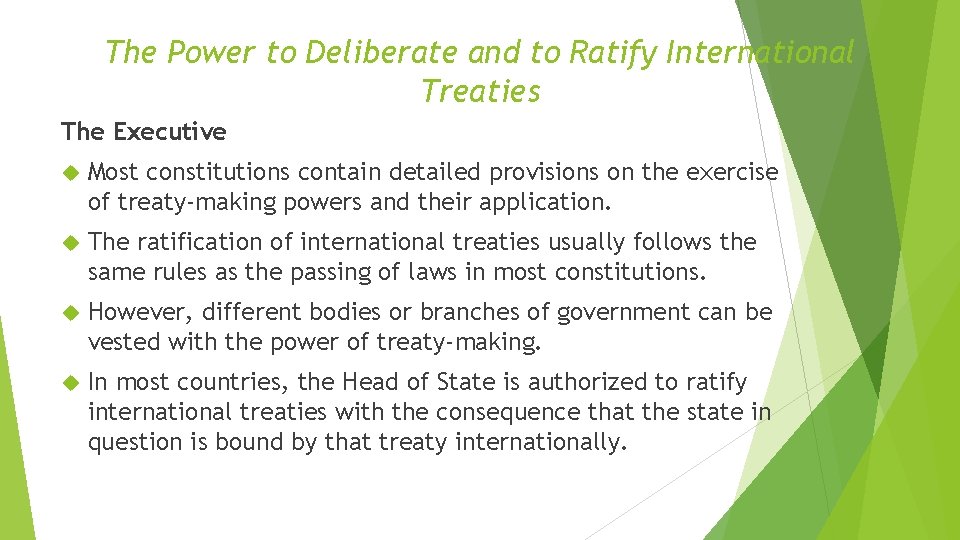 The Power to Deliberate and to Ratify International Treaties

The Executive

Most constitutions contain detailed provisions on the exercise of treaty-making powers and their application.

The ratification of international treaties usually follows the same rules as the passing of laws in most constitutions.

However, different bodies or branches of government can be vested with the power of treaty-making.

In most countries, the Head of State is authorized to ratify international treaties with the consequence that the state in question is bound by that treaty internationally.